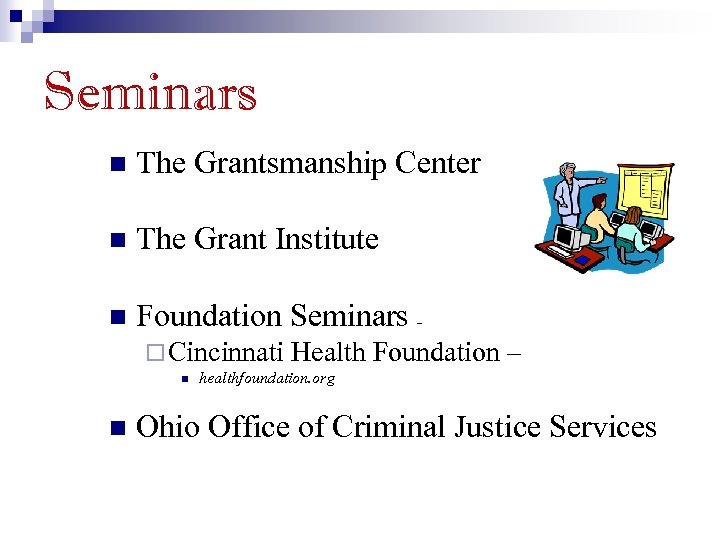 Seminars

The Grantsmanship Center

The Grant Institute

Foundation Seminars -

Cincinnati Health Foundation –

healthfoundation.org

Ohio Office of Criminal Justice Services